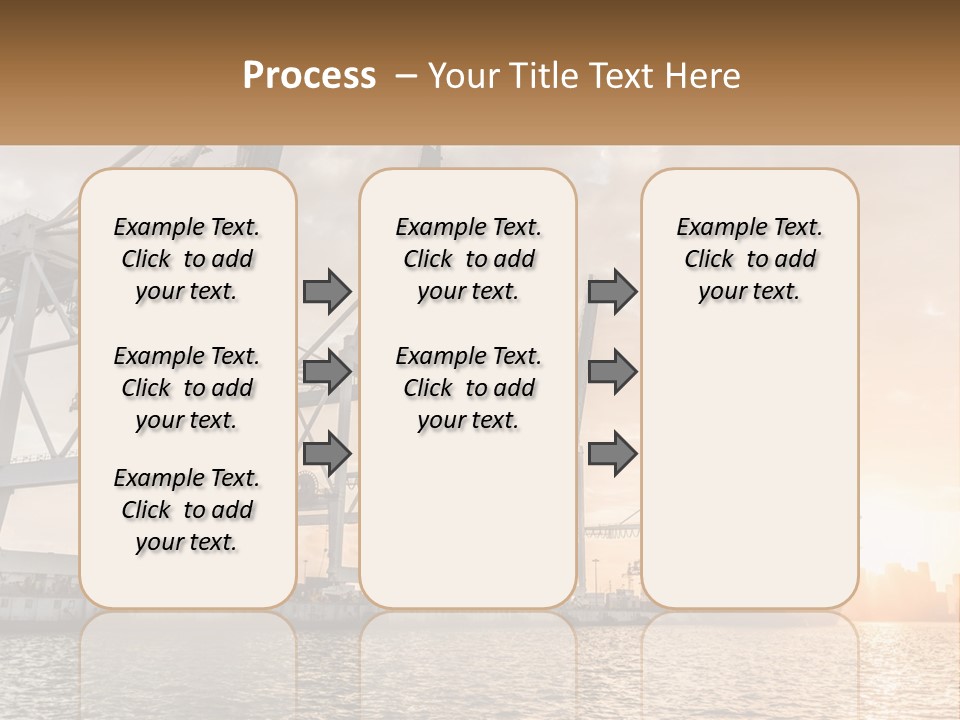 Process – Your Title Text Here

Example Text. Click to add your text.

Example Text. Click to add your text.

Example Text. Click to add your text.

Example Text. Click to add your text.

Example Text. Click to add your text.

Example Text. Click to add your text.